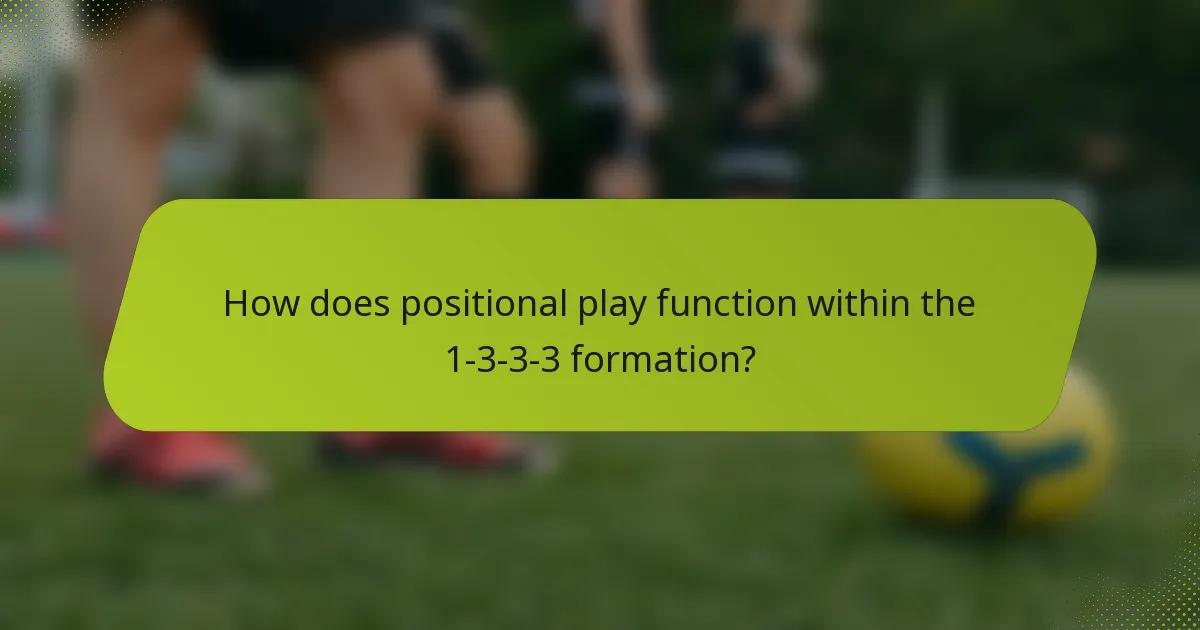 How does positional play function within the 1-3-3-3 formation?